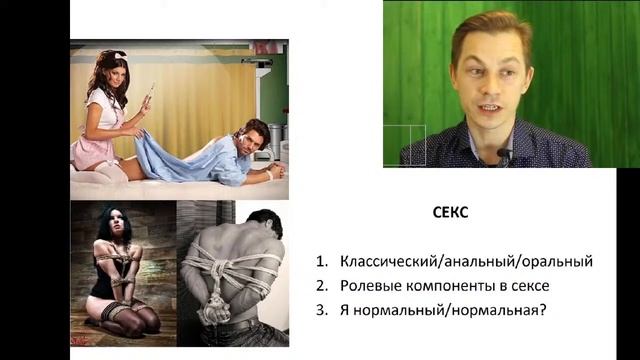 СЕКС

1. Классический/анальный/оральный
2. Ролевые компоненты в сексе
3. Я нормальный/нормальная?